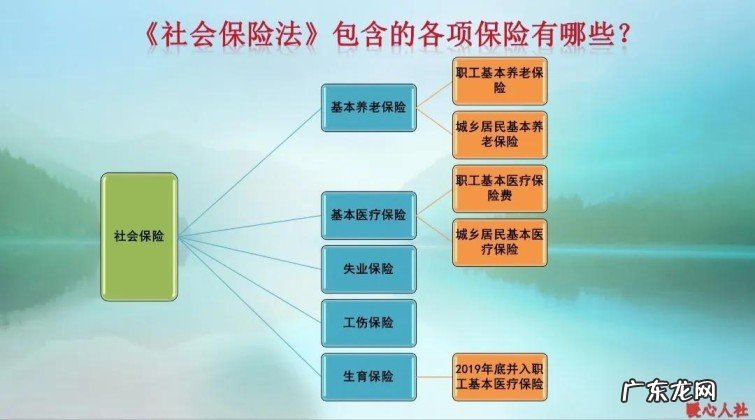 《社会保险法》包含的各项保险有哪些？

社会保险

基本养老保险

职工基本养老保险

城乡居民基本养老保险

基本医疗保险

职工基本医疗保险费

城乡居民基本医疗保险

失业保险

工伤保险

生育保险

2019年底并入职工基本医疗保险

广东龙网

暖心人社